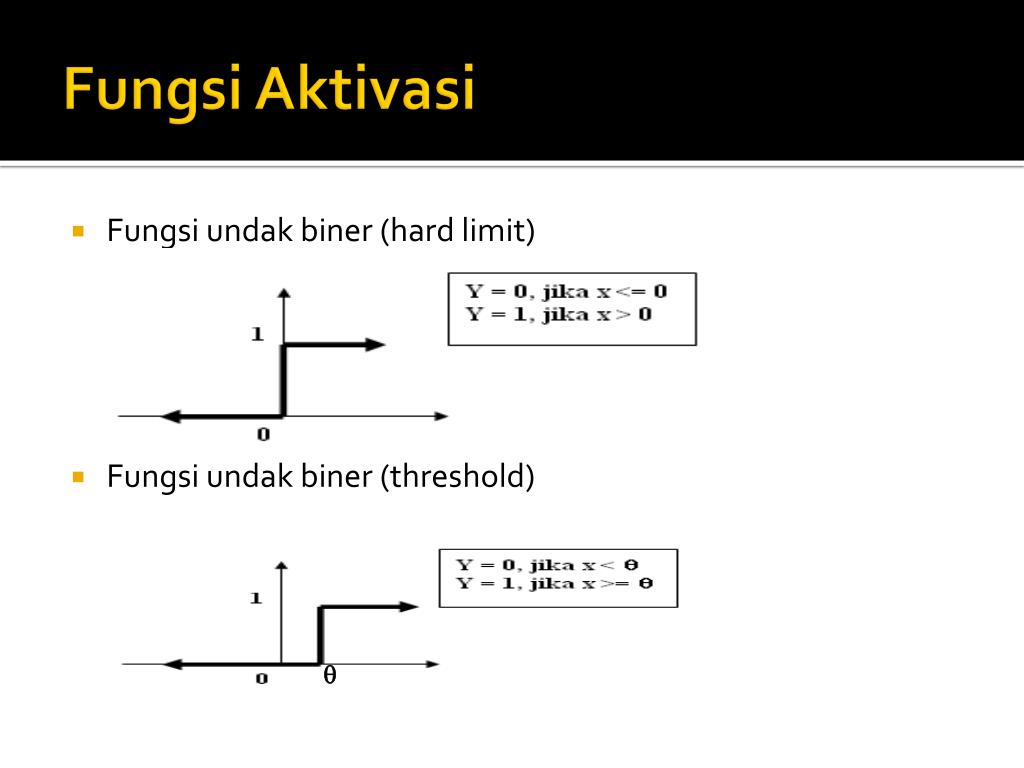 Fungsi Aktivasi

Fungsi undak biner (hard limit)

1

0

Y = 0, jika x <= 0
Y = 1, jika x > 0

Fungsi undak biner (threshold)

1

0

θ

Y = 0, jika x < θ
Y = 1, jika x >= θ